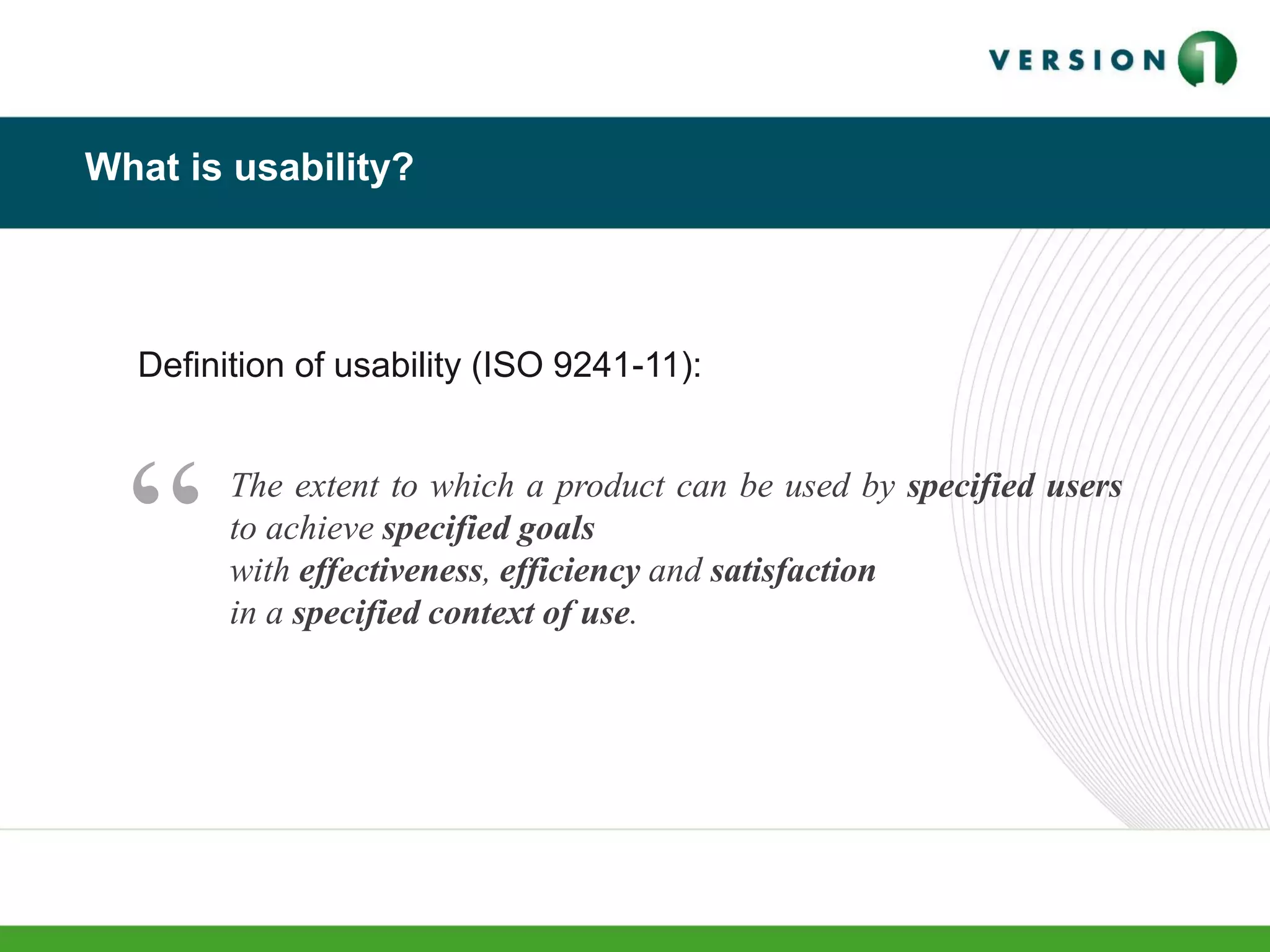 VERSION 1

What is usability?

Definition of usability (ISO 9241-11):

“ The extent to which a product can be used by specified users to achieve specified goals with effectiveness, efficiency and satisfaction in a specified context of use.